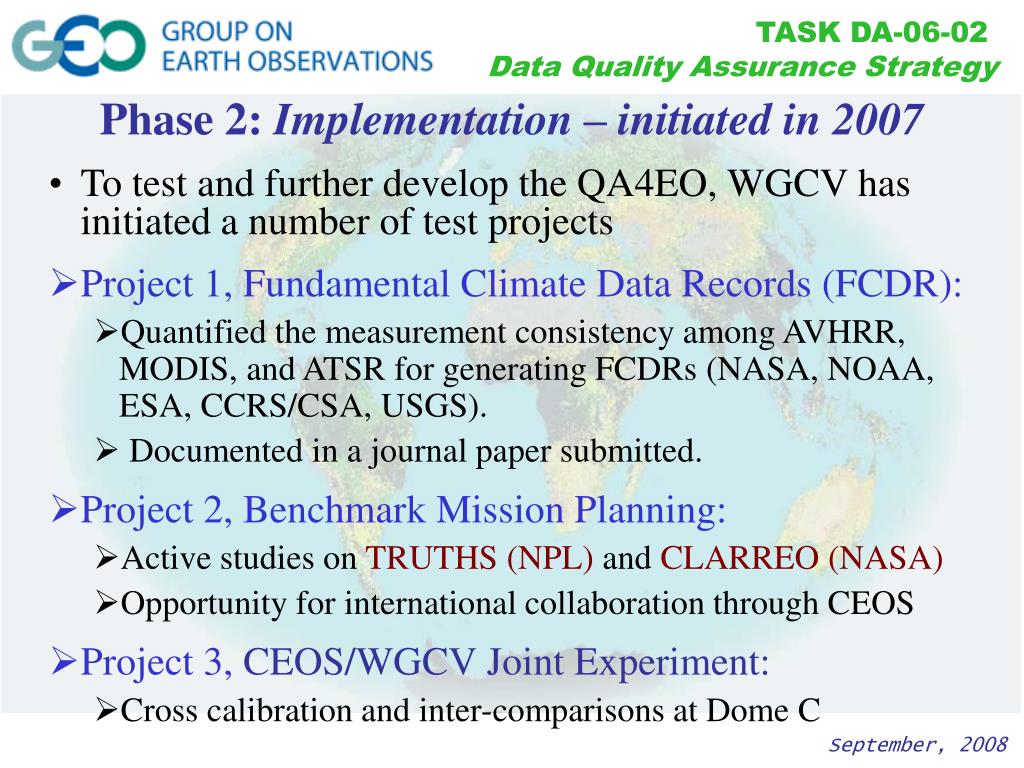 GEO GROUP ON EARTH OBSERVATIONS

TASK DA-06-02
Data Quality Assurance Strategy

Phase 2: Implementation – initiated in 2007

• To test and further develop the QA4EO, WGCV has initiated a number of test projects

➢Project 1, Fundamental Climate Data Records (FCDR):

➢Quantified the measurement consistency among AVHRR, MODIS, and ATSR for generating FCDRs (NASA, NOAA, ESA, CCRS/CSA, USGS).

➢ Documented in a journal paper submitted.

➢Project 2, Benchmark Mission Planning:

➢Active studies on TRUTHS (NPL) and CLARREO (NASA)

➢Opportunity for international collaboration through CEOS

➢Project 3, CEOS/WGCV Joint Experiment:

➢Cross calibration and inter-comparisons at Dome C

September, 2008